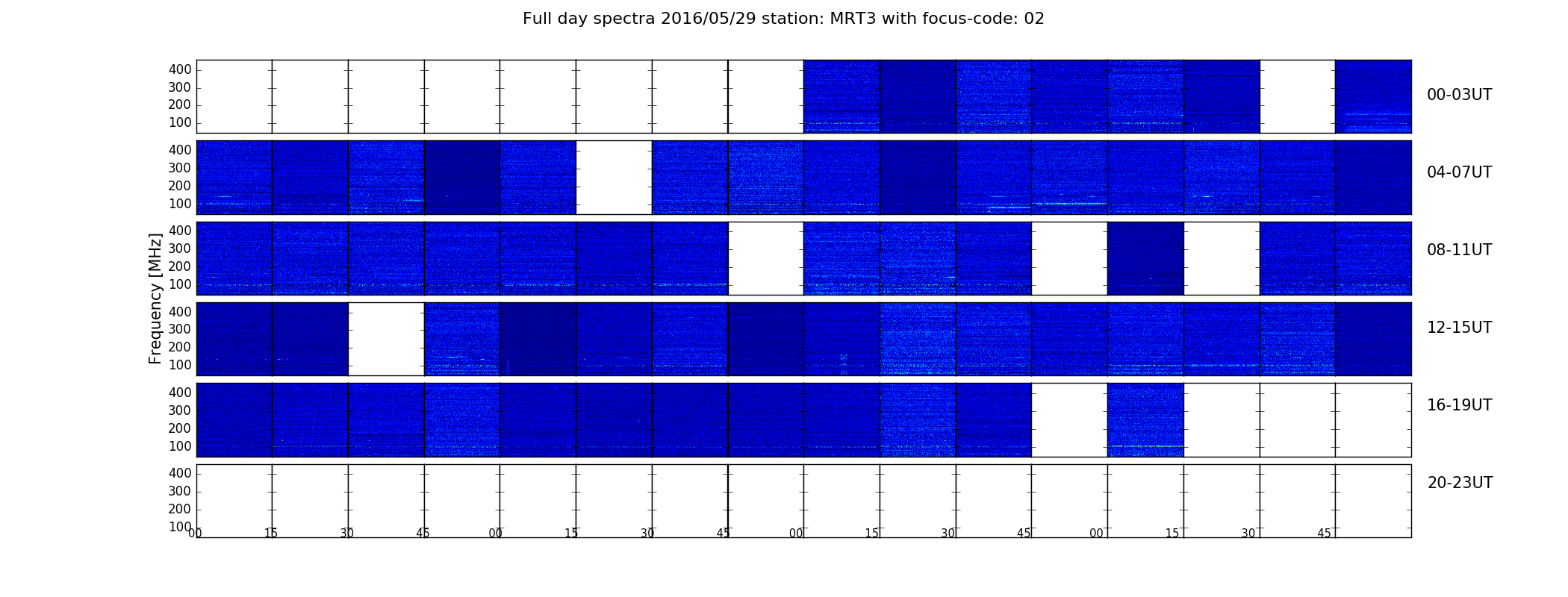 Full day spectra 2016/05/29 station: MRT3 with focus-code: 02

Frequency [MHz]

400
300
200
100
00-03UT

400
300
200
100
04-07UT

400
300
200
100
08-11UT

400
300
200
100
12-15UT

400
300
200
100
16-19UT

400
300
200
100
20-23UT

00 15 30 45 00 15 30 45 00 15 30 45 00 15 30 45